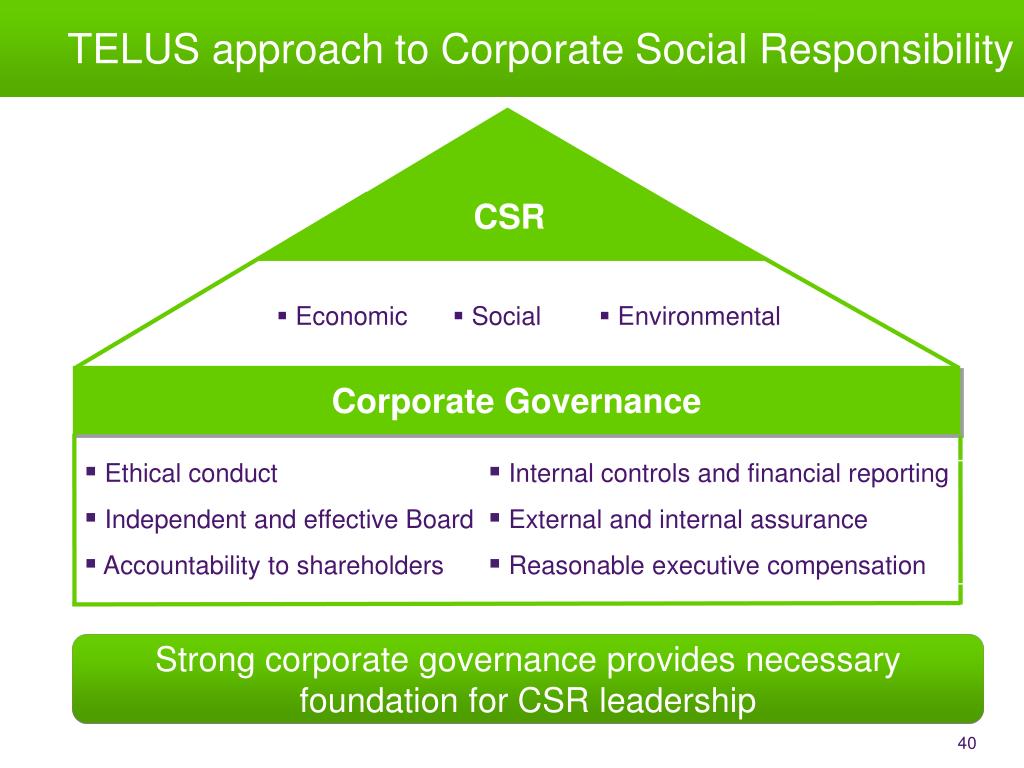 TELUS approach to Corporate Social Responsibility

CSR

▪ Economic ▪ Social ▪ Environmental

Corporate Governance

▪ Ethical conduct
▪ Independent and effective Board
▪ Accountability to shareholders

▪ Internal controls and financial reporting
▪ External and internal assurance
▪ Reasonable executive compensation

Strong corporate governance provides necessary foundation for CSR leadership

40